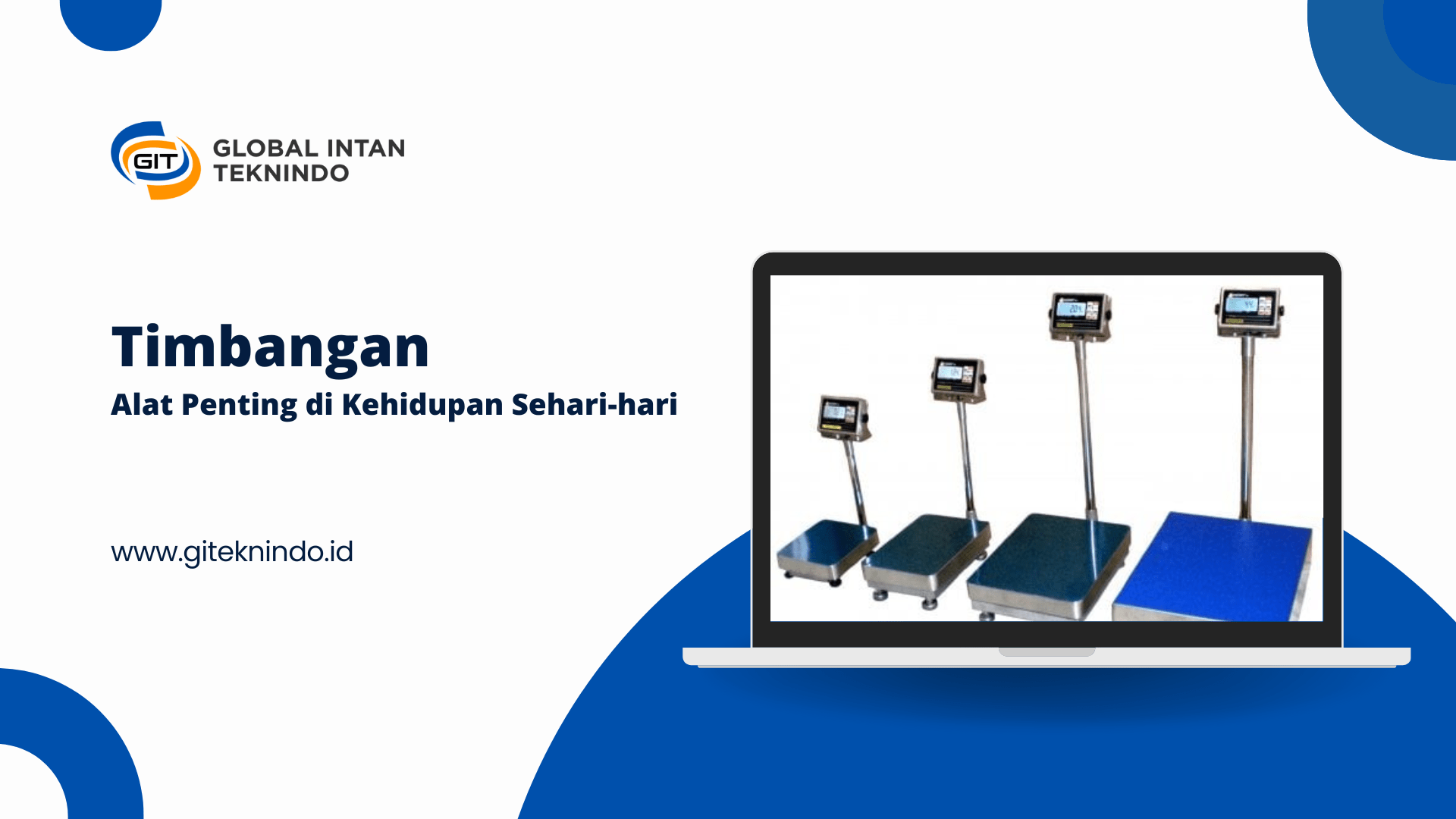 GIT
GLOBAL INTAN TEKNINDO

Timbangan
Alat Penting di Kehidupan Sehari-hari

www.giteknindo.id